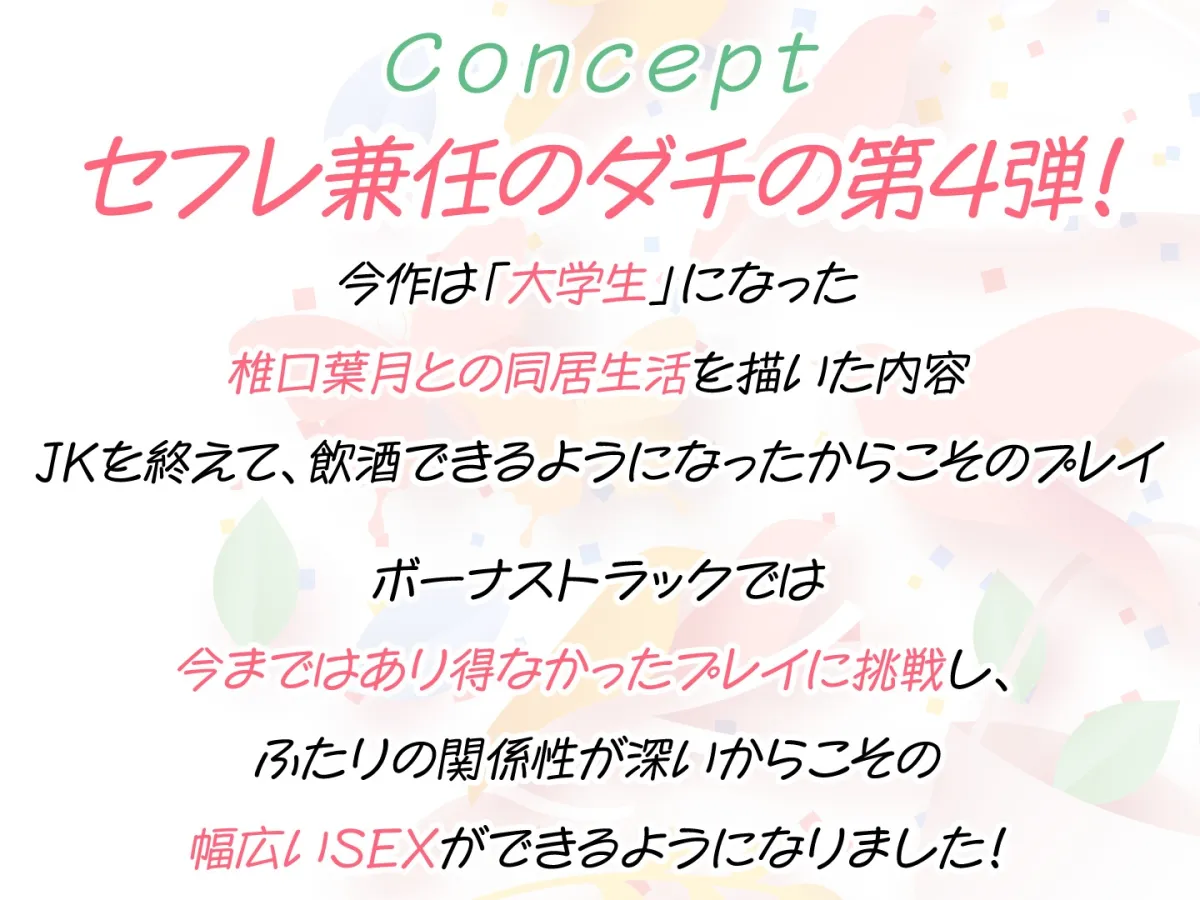 Concept

セフレ兼任のダチの第4弾!

今作は「大学生」になった
椎口葉月との同居生活を描いた内容
JKを終えて、飲酒できるようになったからこそのプレイ

ボーナストラックでは
今まではあり得なかったプレイに挑戦し、
ふたりの関係性が深いからこその
幅広いSEXができるようになりました!